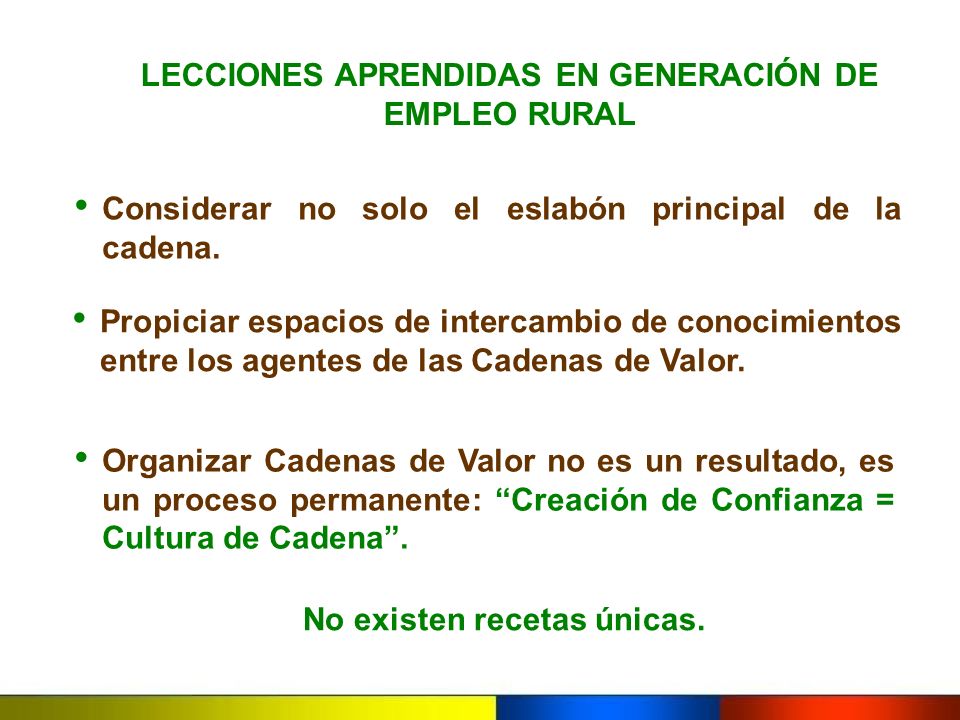 LECCIONES APRENDIDAS EN GENERACIÓN DE EMPLEO RURAL

• Considerar no solo el eslabón principal de la cadena.

• Propiciar espacios de intercambio de conocimientos entre los agentes de las Cadenas de Valor.

• Organizar Cadenas de Valor no es un resultado, es un proceso permanente: “Creación de Confianza = Cultura de Cadena”.

No existen recetas únicas.